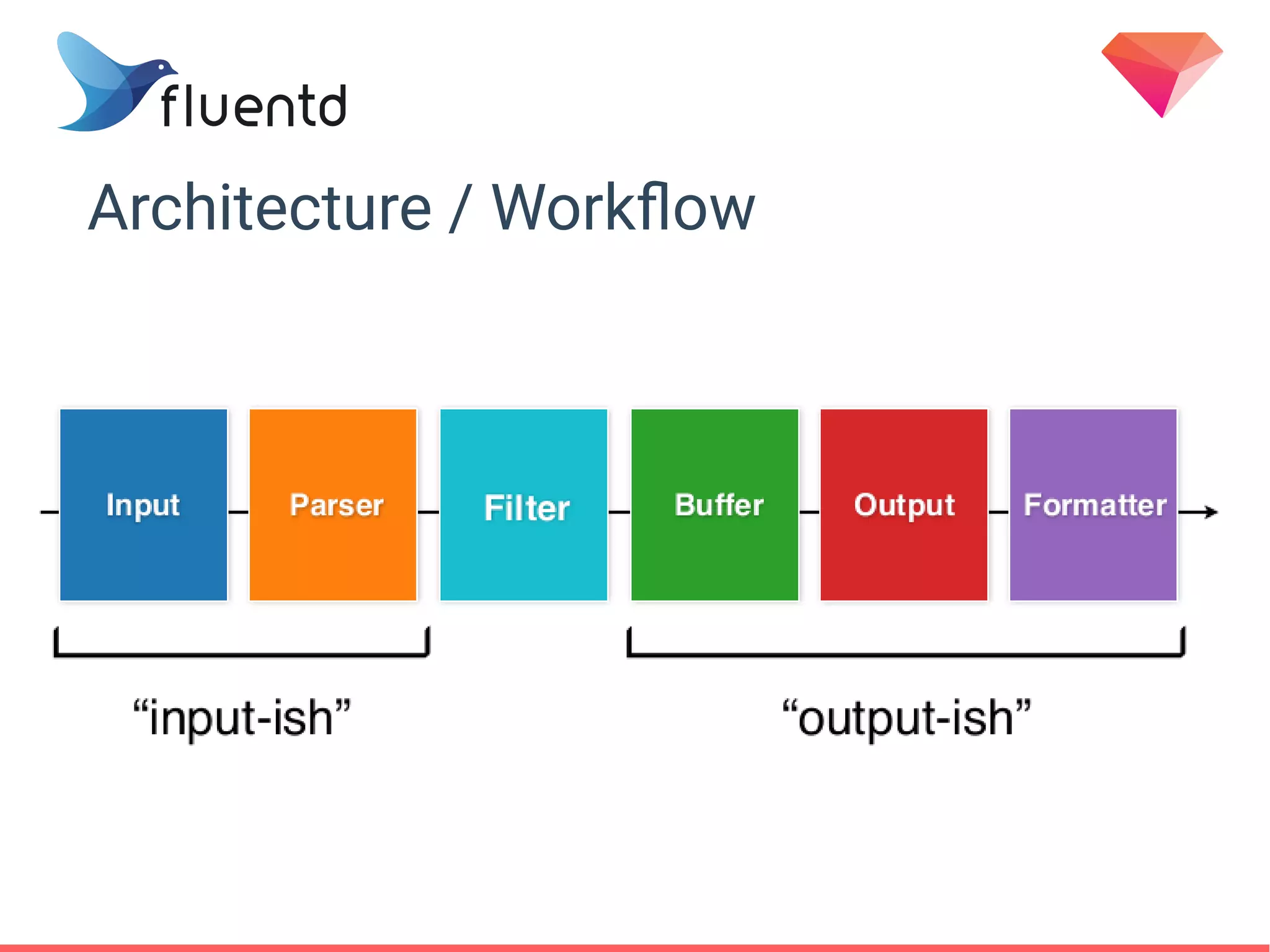 fluentd

Architecture / Workflow

Input

Parser

Filter

Buffer

Output

Formatter

“input-ish”

“output-ish”